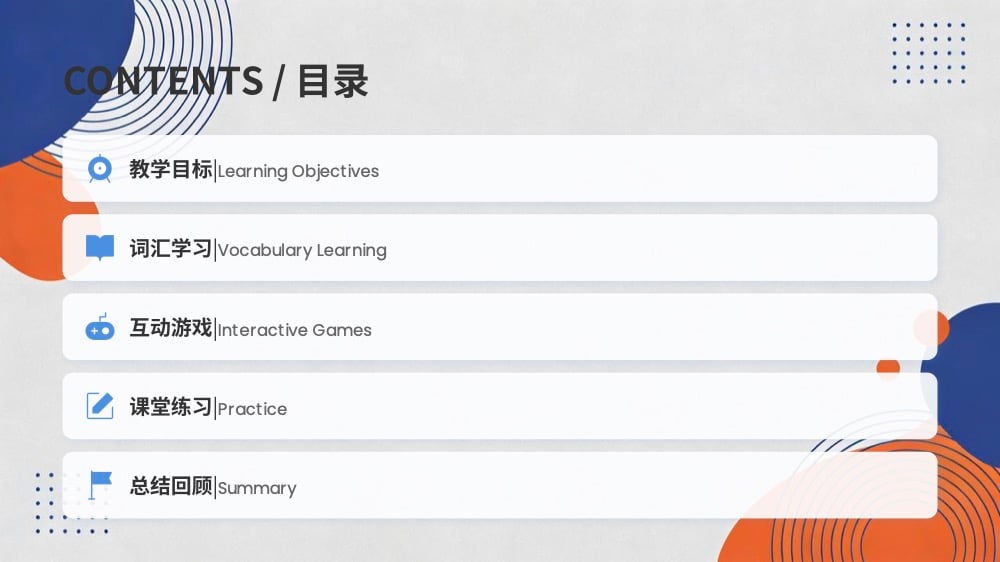 CONTENTS / 目录

教学目标|Learning Objectives

词汇学习|Vocabulary Learning

互动游戏|Interactive Games

课堂练习|Practice

总结回顾|Summary